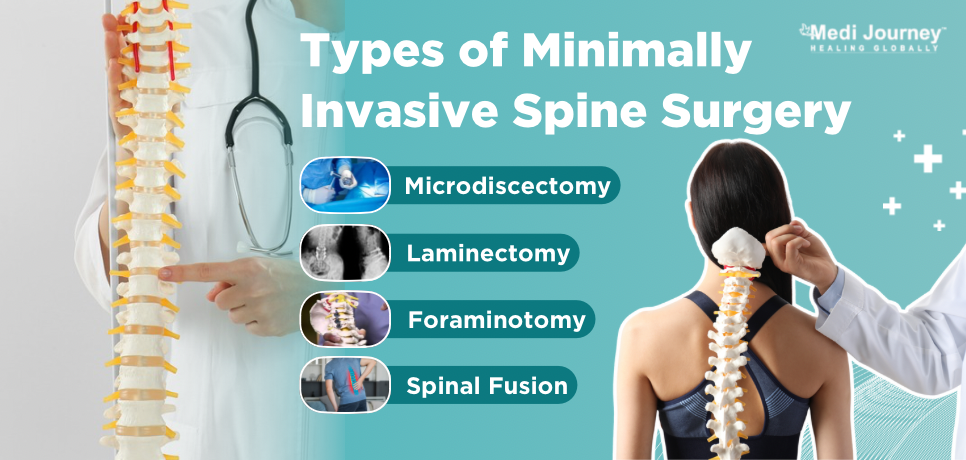 Medi Journey™
HEALING GLOBALLY

Types of Minimally Invasive Spine Surgery

Microdiscectomy

Laminectomy

Foraminotomy

Spinal Fusion